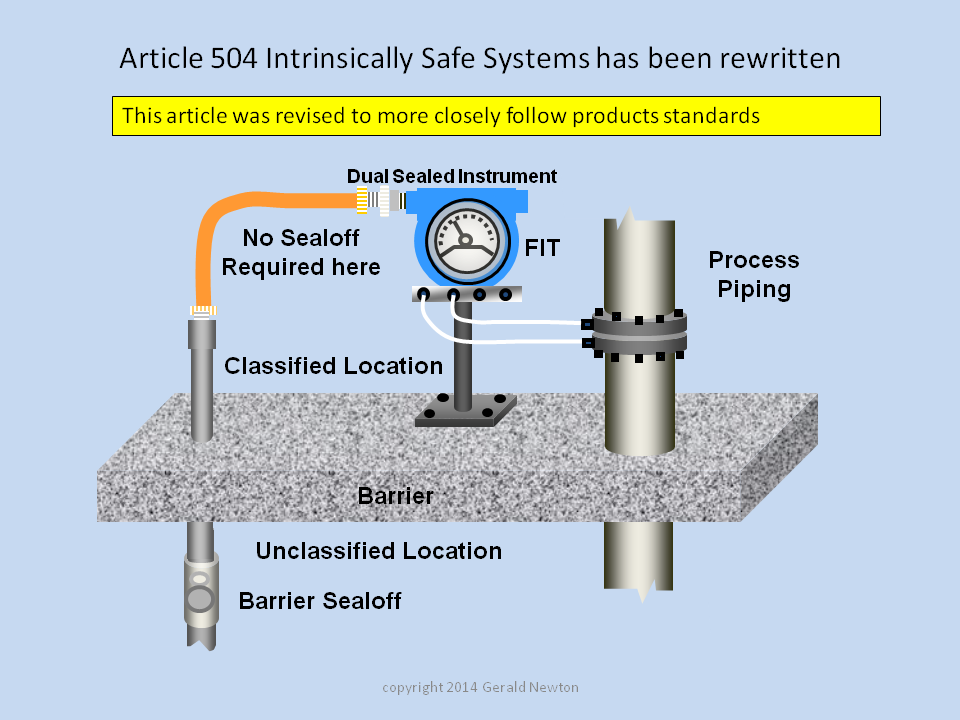 Article 504 Intrinsically Safe Systems has been rewritten

This article was revised to more closely follow products standards

Dual Sealed Instrument

No Sealoff Required here

FIT

Process Piping

Classified Location

Barrier

Unclassified Location

Barrier Sealoff

copyright 2014 Gerald Newton